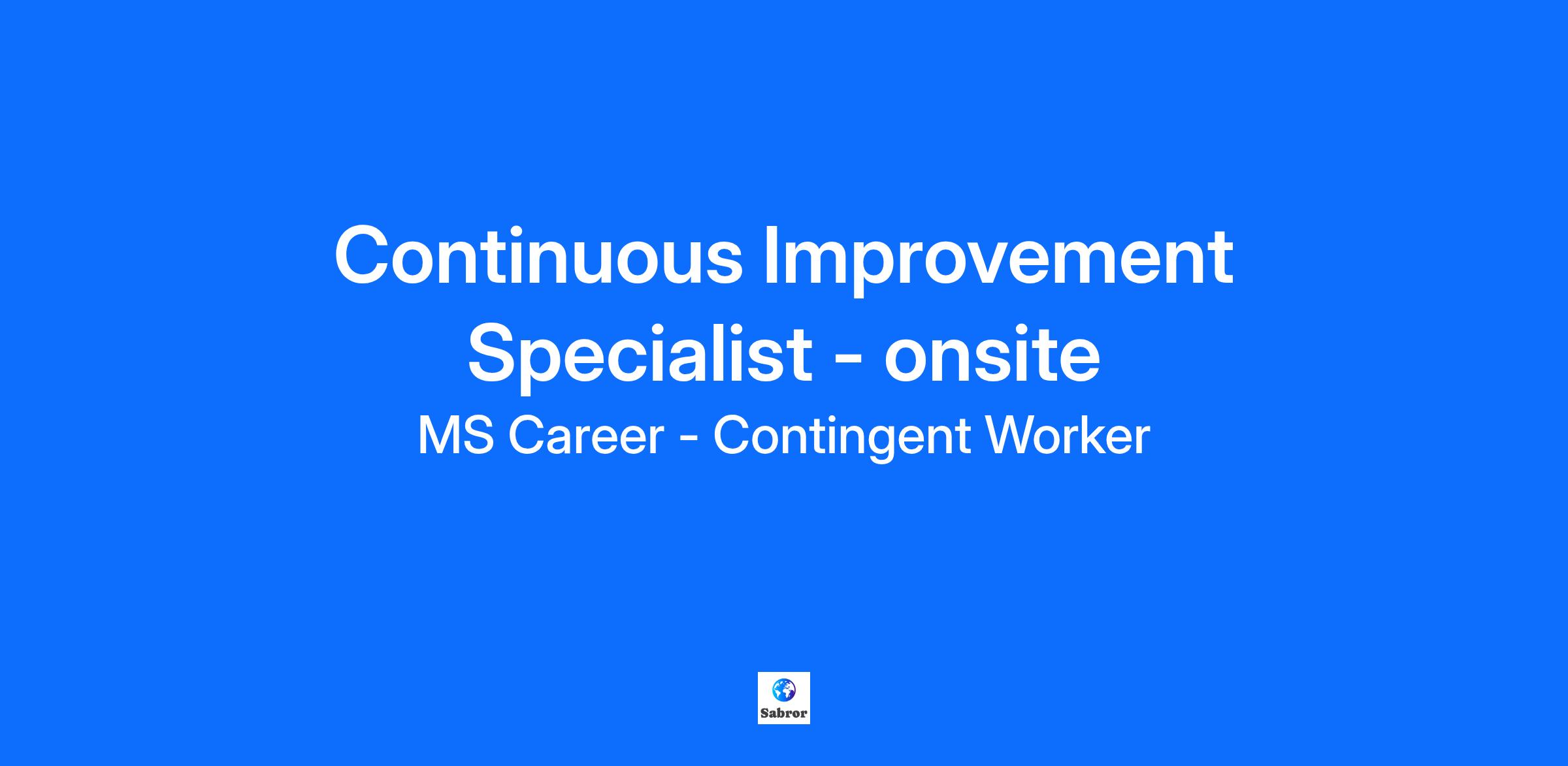 Continuous Improvement Specialist - onsite

MS Career - Contingent Worker

Sabror